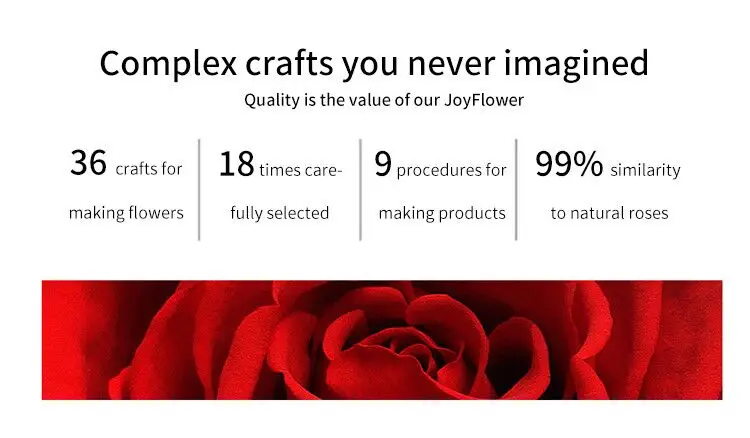 Complex crafts you never imagined
Quality is the value of our JoyFlower

36 crafts for making flowers

18 times carefully selected

9 procedures for making products

99% similarity to natural roses